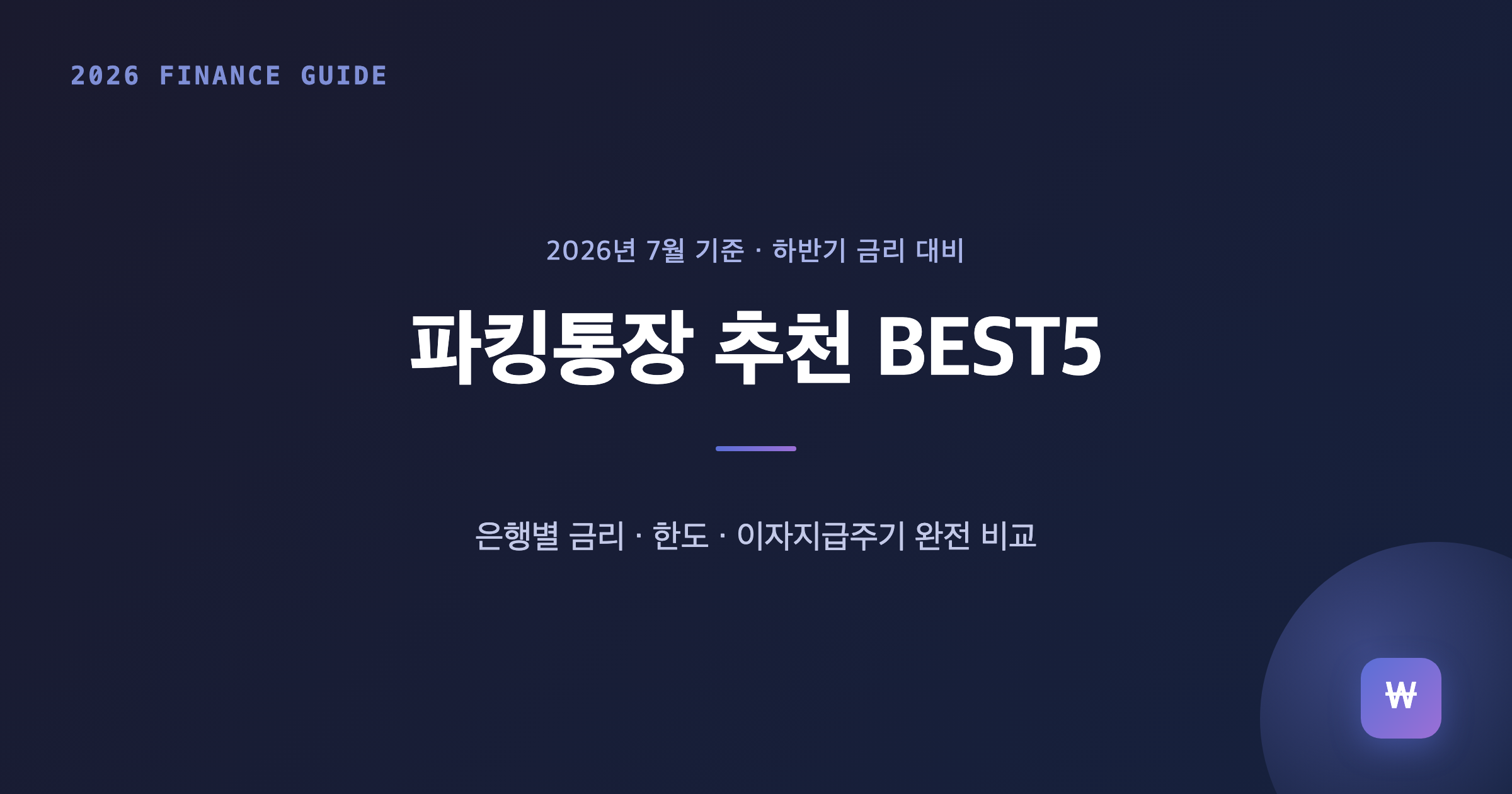 2026 FINANCE GUIDE

2026년 7월 기준 · 하반기 금리 대비

파킹통장 추천 BEST5

은행별 금리 · 한도 · 이자지급주기 완전 비교

₩